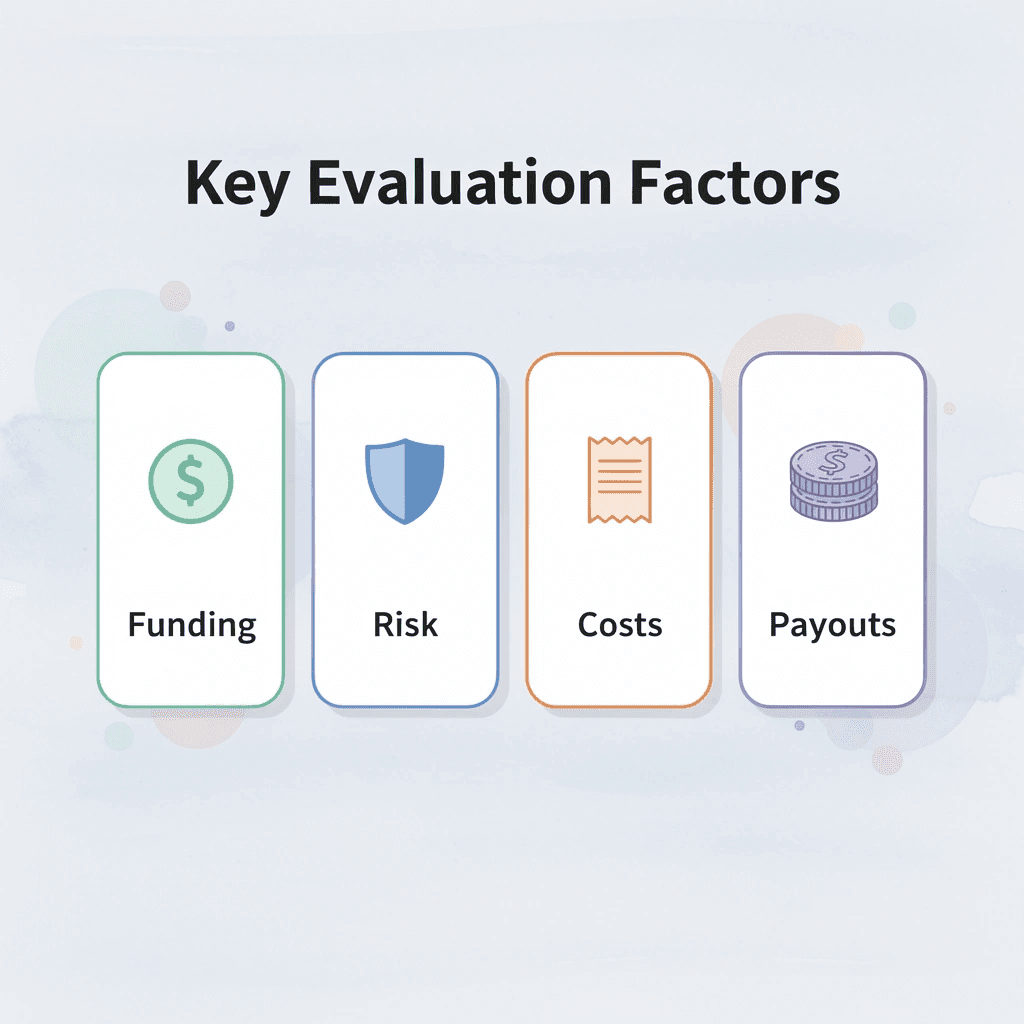 Key Evaluation Factors

$

Funding

Risk

Costs

$

Payouts